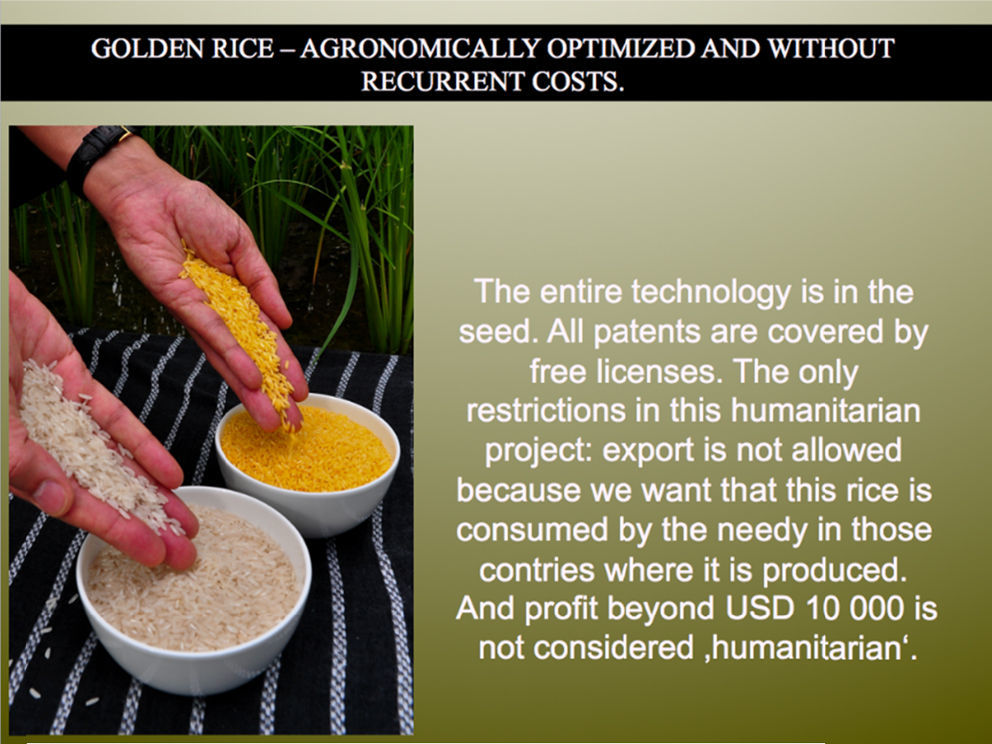 GOLDEN RICE – AGRONOMICALLY OPTIMIZED AND WITHOUT RECURRENT COSTS.

The entire technology is in the seed. All patents are covered by free licenses. The only restrictions in this humanitarian project: export is not allowed because we want that this rice is consumed by the needy in those contries where it is produced. And profit beyond USD 10 000 is not considered ‚humanitarian‘.